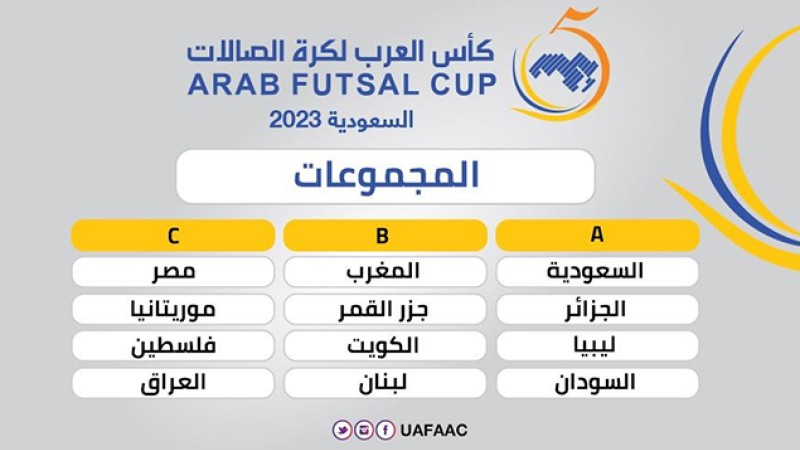 كأس العرب لكرة الصالات
ARAB FUTSAL CUP
السعودية 2023

المجموعات

| A | B | C |
|---|---|---|
| السعودية | المغرب | مصر |
| الجزائر | جزر القمر | موريتانيا |
| ليبيا | الكويت | فلسطين |
| السودان | لبنان | العراق |

UAFAAC